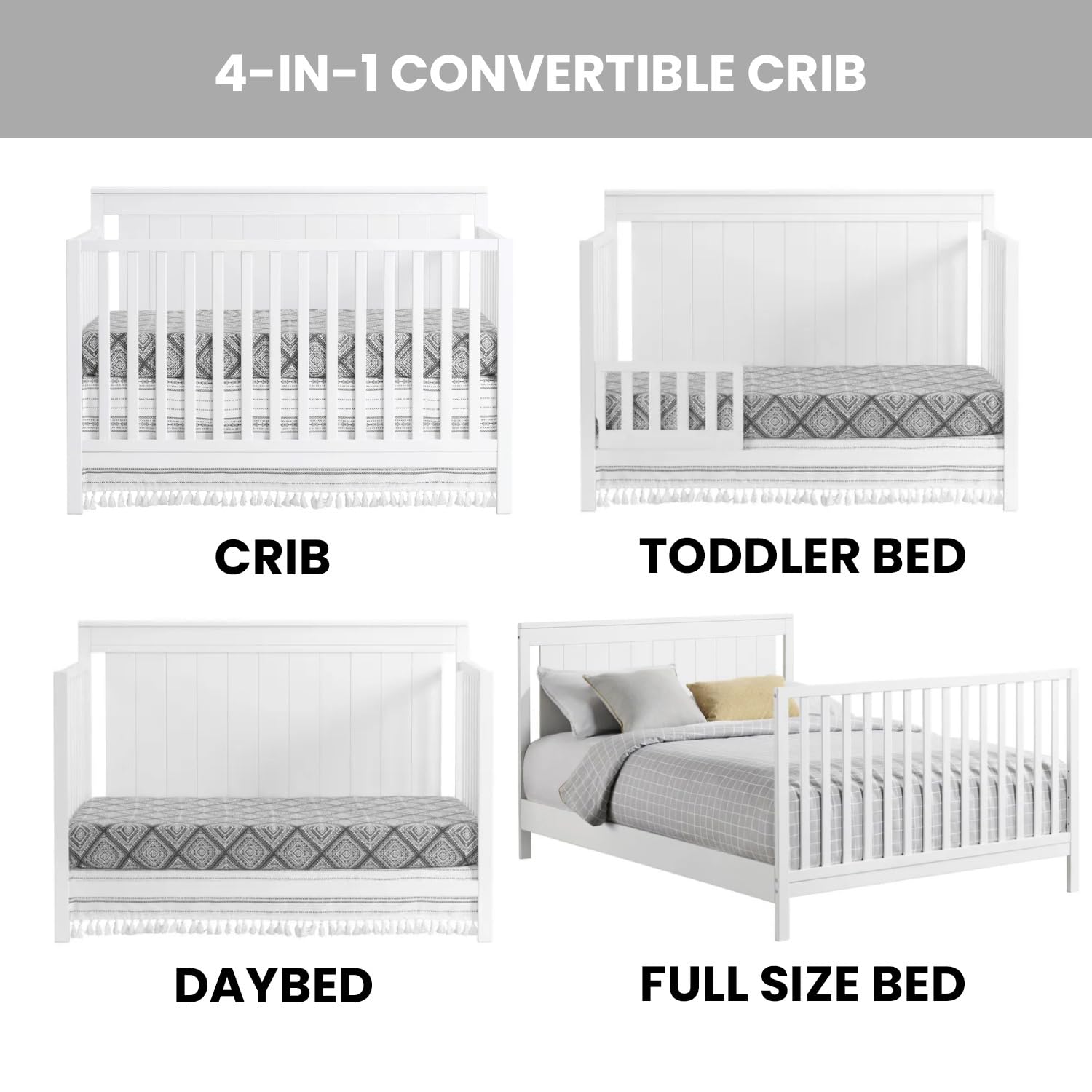 4-IN-1 CONVERTIBLE CRIB

CRIB

TODDLER BED

DAYBED

FULL SIZE BED